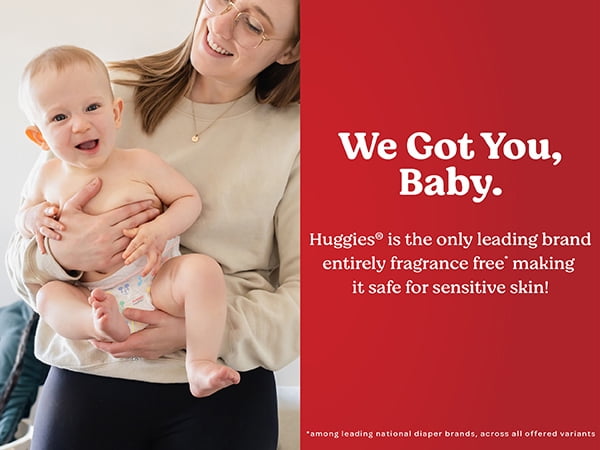 We Got You, Baby.

Huggies® is the only leading brand entirely fragrance free* making it safe for sensitive skin!

*among leading national diaper brands, across all offered variants